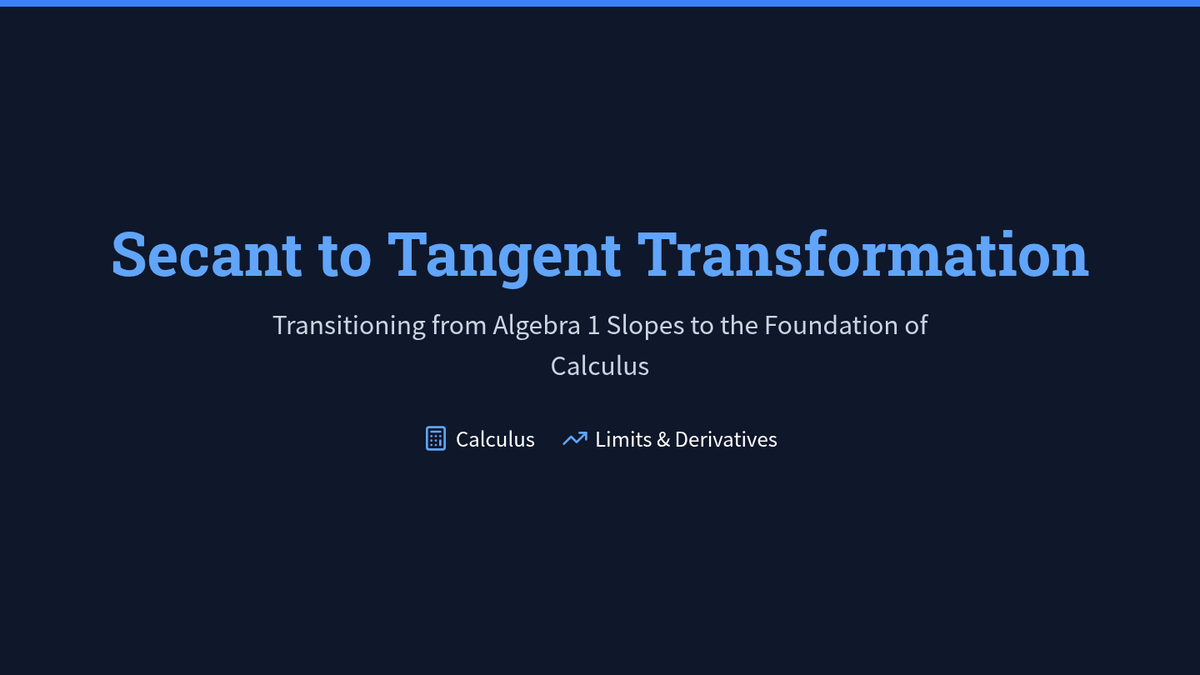 Secant to Tangent Transformation

Transitioning from Algebra 1 Slopes to the Foundation of Calculus

Calculus Limits & Derivatives